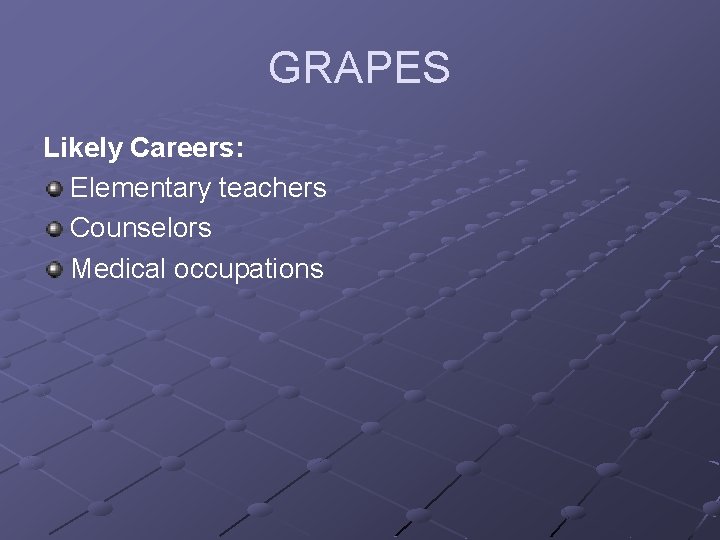 GRAPES

Likely Careers:
Elementary teachers
Counselors
Medical occupations